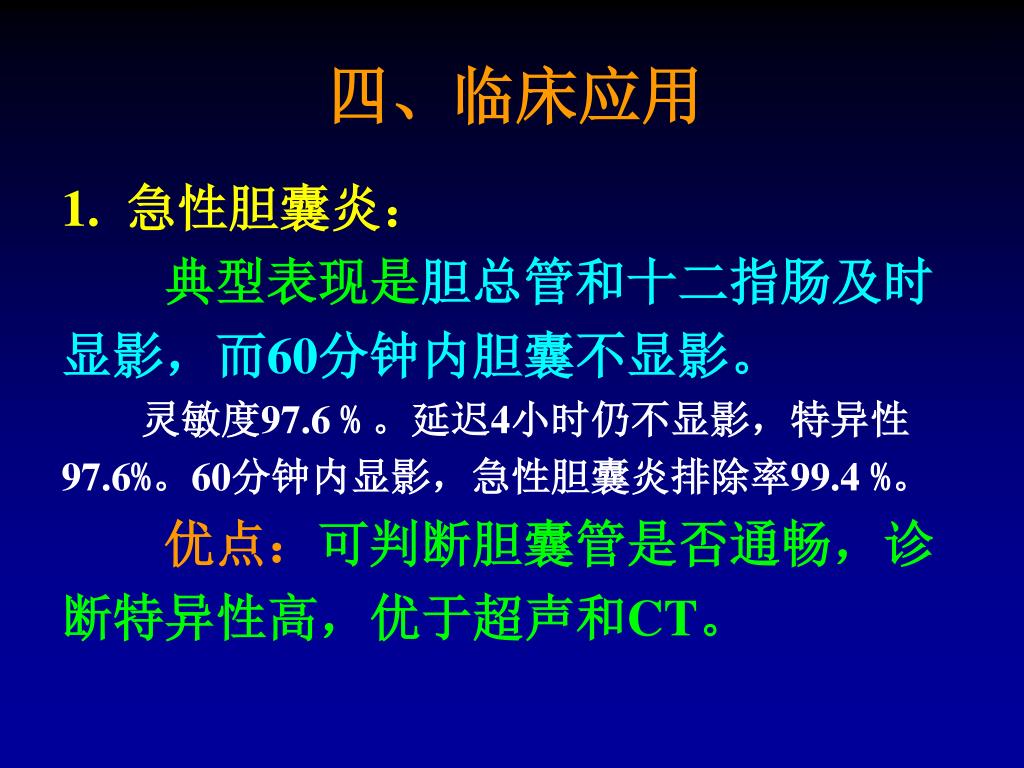 四、临床应用

1. 急性胆囊炎：

典型表现是胆总管和十二指肠及时显影，而60分钟内胆囊不显影。

灵敏度97.6％。延迟4小时仍不显影，特异性97.6%。60分钟内显影，急性胆囊炎排除率99.4％。

优点：可判断胆囊管是否通畅，诊断特异性高，优于超声和CT。